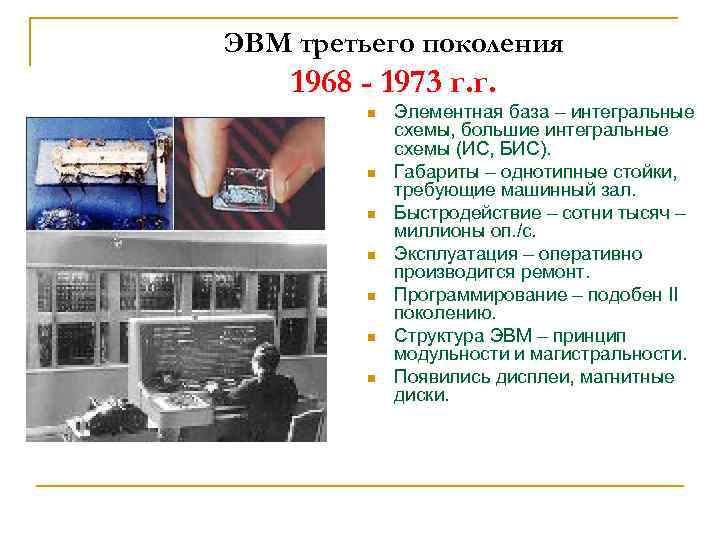 ЭВМ третьего поколения
1968 - 1973 г.г.

- Элементная база – интегральные схемы, большие интегральные схемы (ИС, БИС).
- Габариты – однотипные стойки, требующие машинный зал.
- Быстродействие – сотни тысяч – миллионы оп./с.
- Эксплуатация – оперативно производится ремонт.
- Программирование – подобен II поколению.
- Структура ЭВМ – принцип модульности и магистральности.
- Появились дисплеи, магнитные диски.